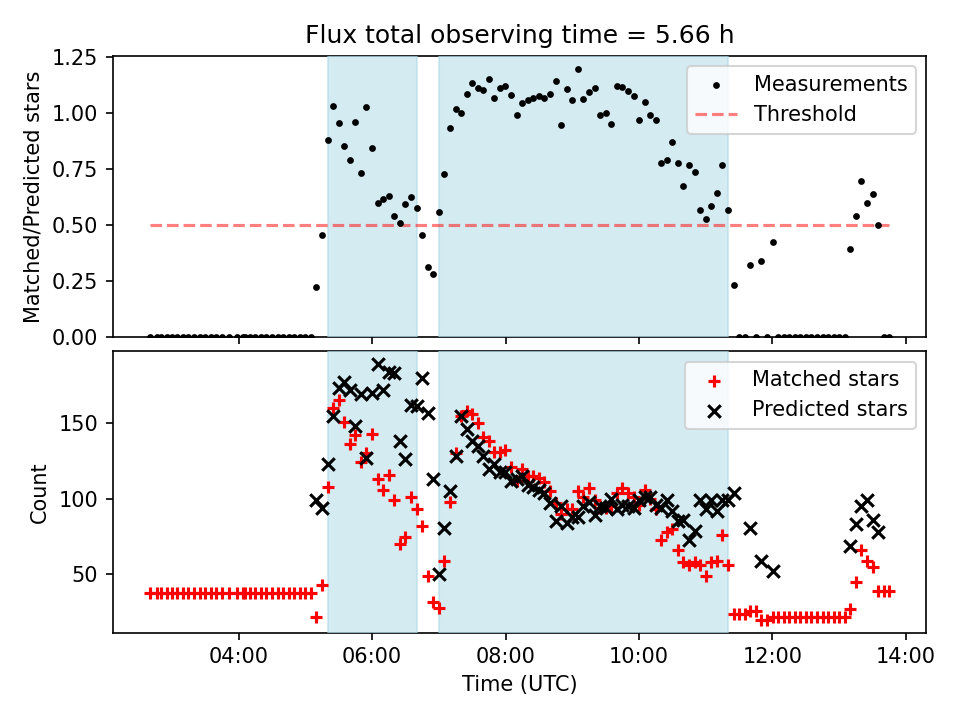 Flux total observing time = 5.66 h

Matched/Predicted stars
1.25
1.00
0.75
0.50
0.25
0.00

Measurements
Threshold

Count
150
100
50

Matched stars
Predicted stars

04:00
06:00
08:00
10:00
12:00
14:00
Time (UTC)